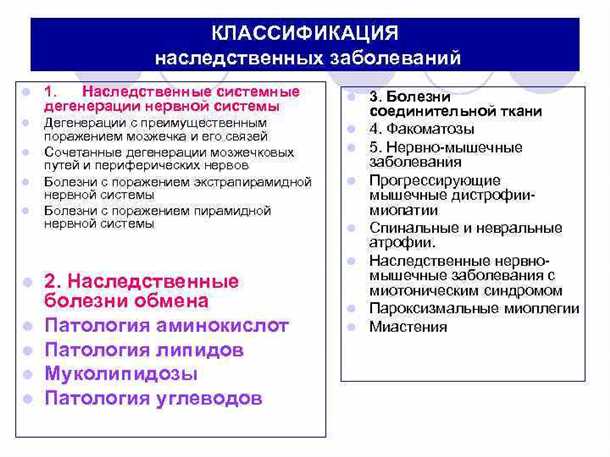 КЛАССИФИКАЦИЯ
наследственных заболеваний

1. Наследственные системные дегенерации нервной системы
Дегенерации с преимущественным поражением мозжечка и его связей
Сочетанные дегенерации мозжечковых путей и периферических нервов
Болезни с поражением экстрапирамидной нервной системы
Болезни с поражением пирамидной нервной системы

2. Наследственные болезни обмена
Патология аминокислот
Патология липидов
Муколипидозы
Патология углеводов

3. Болезни соединительной ткани
4. Факоматозы
5. Нервно-мышечные заболевания
Прогрессирующие мышечные дистрофии-миопатии
Спинальные и невральные атрофии.
Наследственные нервно-мышечные заболевания с миотоническим синдромом
Пароксизмальные миоплегии
Миастения